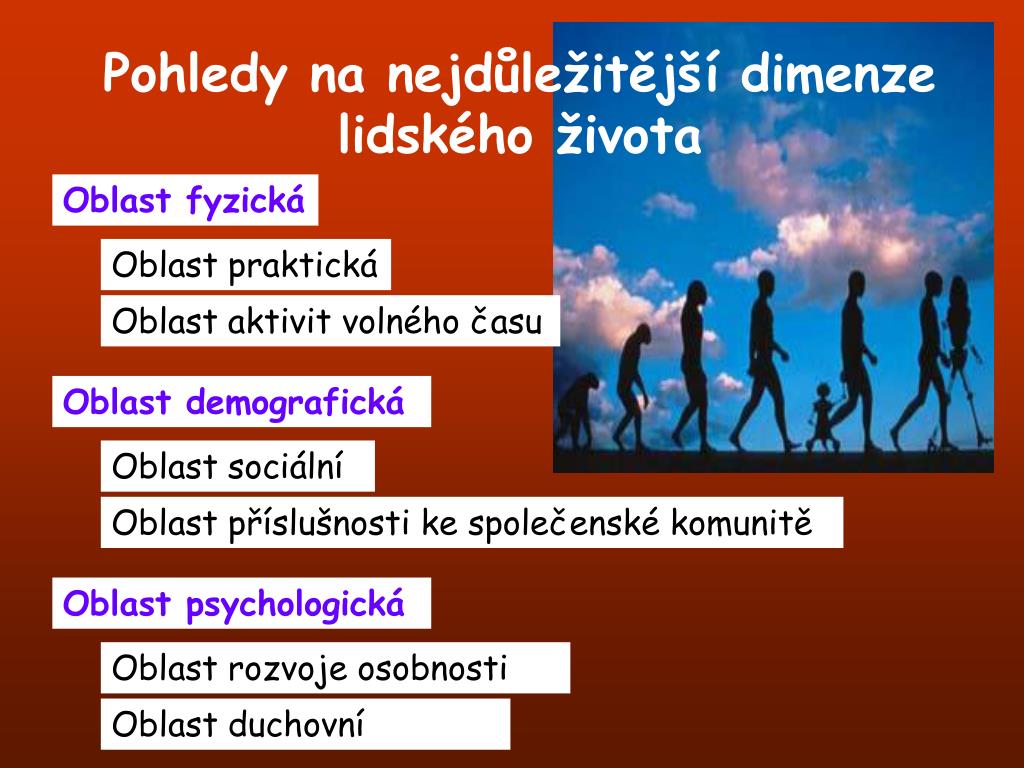 Pohledy na nejdůležitější dimenze lidského života

Oblast fyzická

Oblast praktická

Oblast aktivit volného času

Oblast demografická

Oblast sociální

Oblast příslušnosti ke společenské komunitě

Oblast psychologická

Oblast rozvoje osobnosti

Oblast duchovní